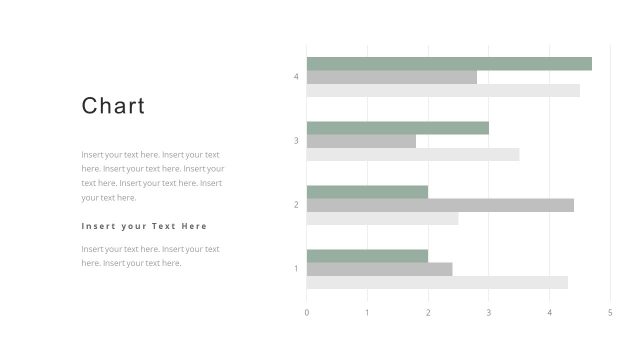 Chart

Insert your text here. Insert your text here. Insert your text here. Insert your text here. Insert your text here. Insert your text here.

Insert your Text Here

Insert your text here. Insert your text here. Insert your text here.

4
3
2
1
0 1 2 3 4 5